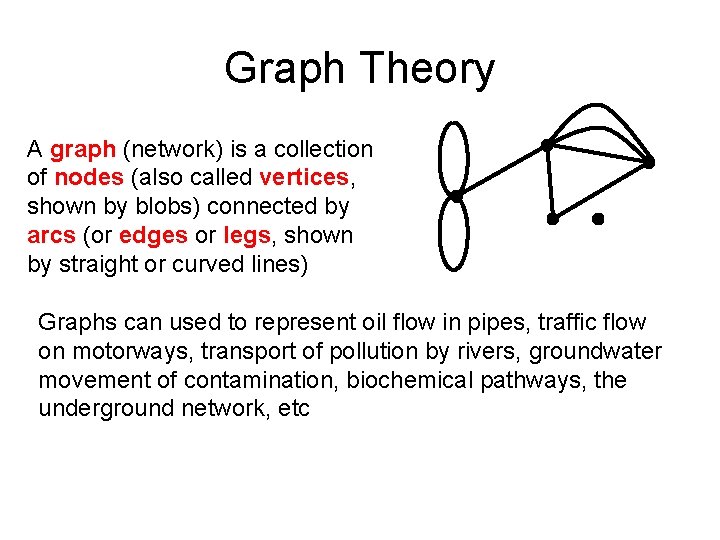 Graph Theory

A graph (network) is a collection of nodes (also called vertices, shown by blobs) connected by arcs (or edges or legs, shown by straight or curved lines)

Graphs can used to represent oil flow in pipes, traffic flow on motorways, transport of pollution by rivers, groundwater movement of contamination, biochemical pathways, the underground network, etc